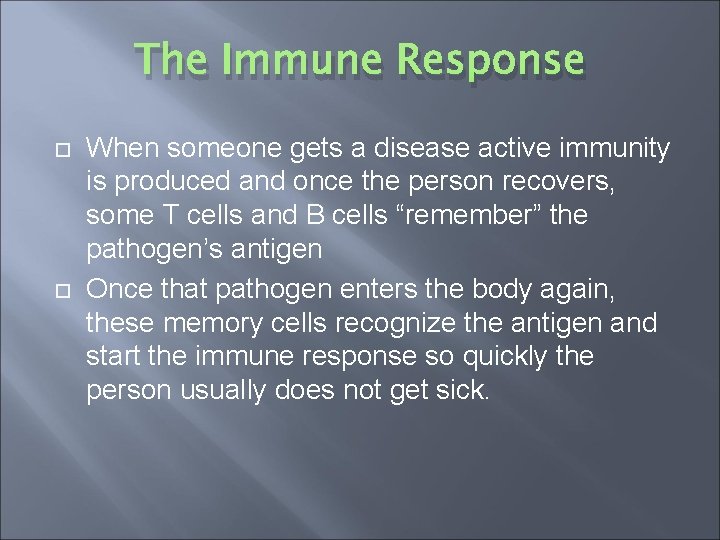 The Immune Response

When someone gets a disease active immunity is produced and once the person recovers, some T cells and B cells “remember” the pathogen’s antigen

Once that pathogen enters the body again, these memory cells recognize the antigen and start the immune response so quickly the person usually does not get sick.